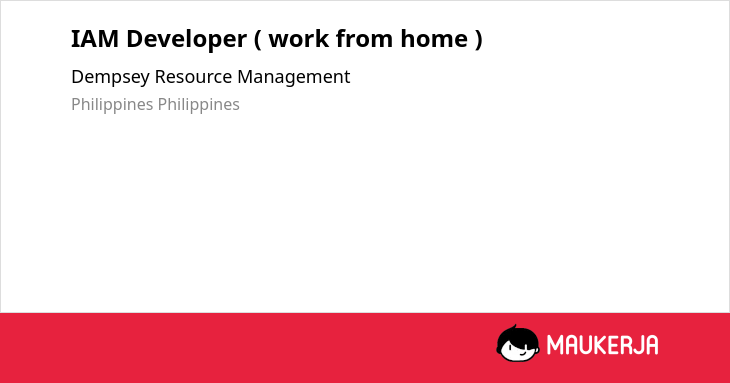 IAM Developer ( work from home )

Dempsey Resource Management

Philippines Philippines

MAUKERJA